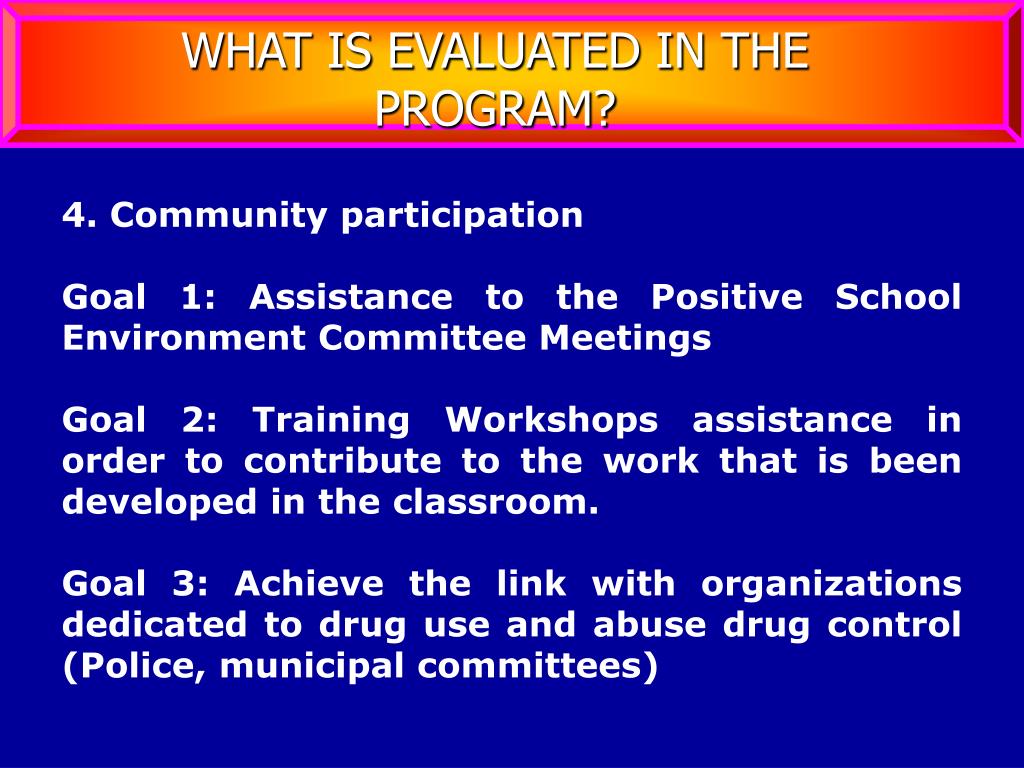 WHAT IS EVALUATED IN THE PROGRAM?

4. Community participation

Goal 1: Assistance to the Positive School Environment Committee Meetings

Goal 2: Training Workshops assistance in order to contribute to the work that is been developed in the classroom.

Goal 3: Achieve the link with organizations dedicated to drug use and abuse drug control (Police, municipal committees)